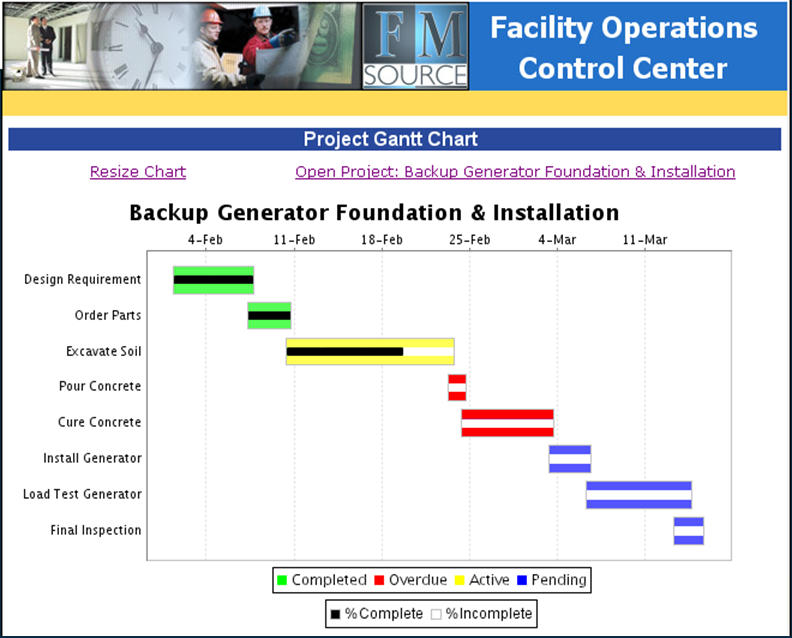 FM SOURCE

Facility Operations Control Center

Project Gantt Chart

Resize Chart

Open Project: Backup Generator Foundation & Installation

Backup Generator Foundation & Installation

4-Feb 11-Feb 18-Feb 25-Feb 4-Mar 11-Mar

Design Requirement
Order Parts
Excavate Soil
Pour Concrete
Cure Concrete
Install Generator
Load Test Generator
Final Inspection

Completed Overdue Active Pending

%Complete %Incomplete